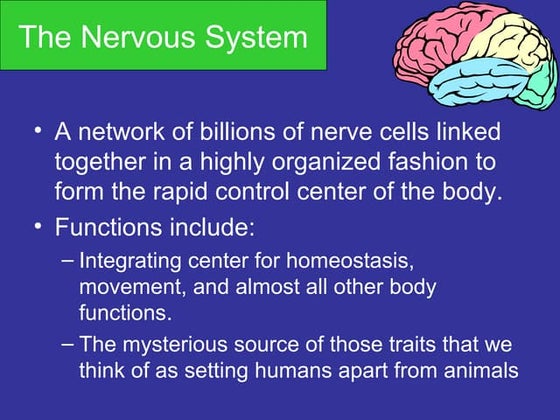 The Nervous System

• A network of billions of nerve cells linked together in a highly organized fashion to form the rapid control center of the body.

• Functions include:

– Integrating center for homeostasis, movement, and almost all other body functions.

– The mysterious source of those traits that we think of as setting humans apart from animals